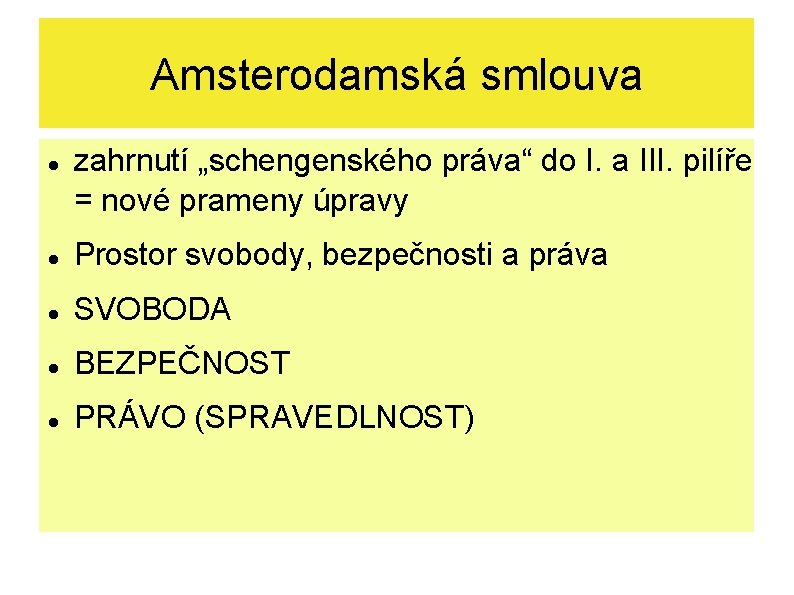 Amsterodamská smlouva

- zahrnutí „schengenského práva“ do I. a III. pilíře = nové prameny úpravy
- Prostor svobody, bezpečnosti a práva
- SVOBODA
- BEZPEČNOST
- PRÁVO (SPRAVEDLNOST)